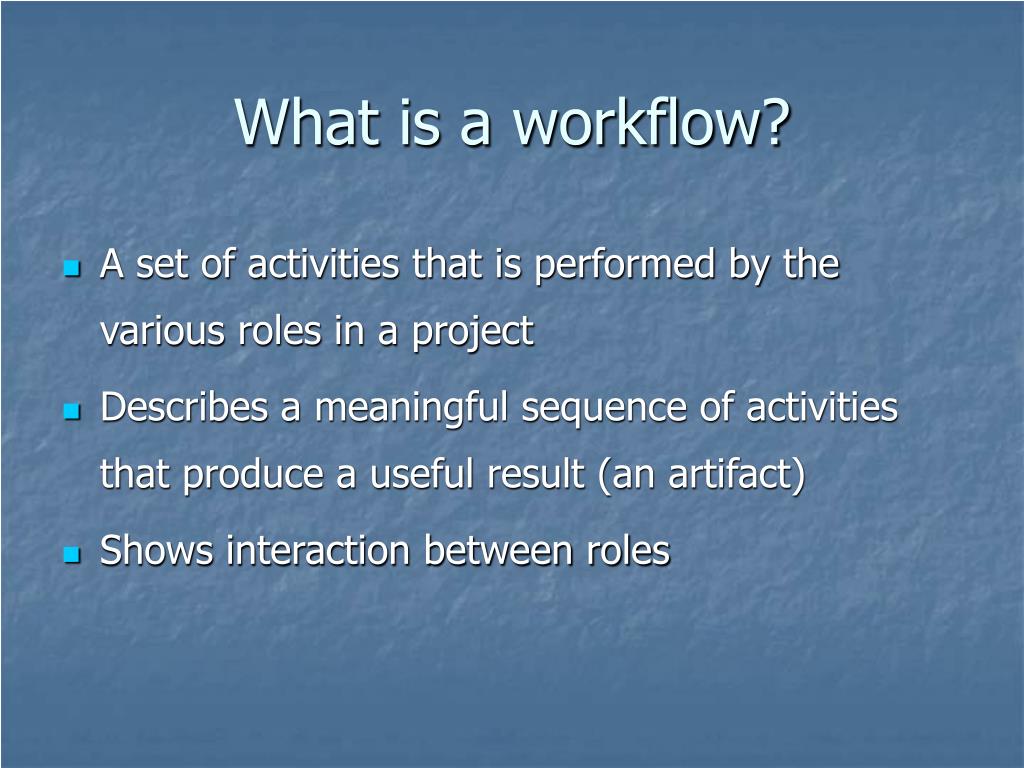 What is a workflow?

- A set of activities that is performed by the various roles in a project
- Describes a meaningful sequence of activities that produce a useful result (an artifact)
- Shows interaction between roles